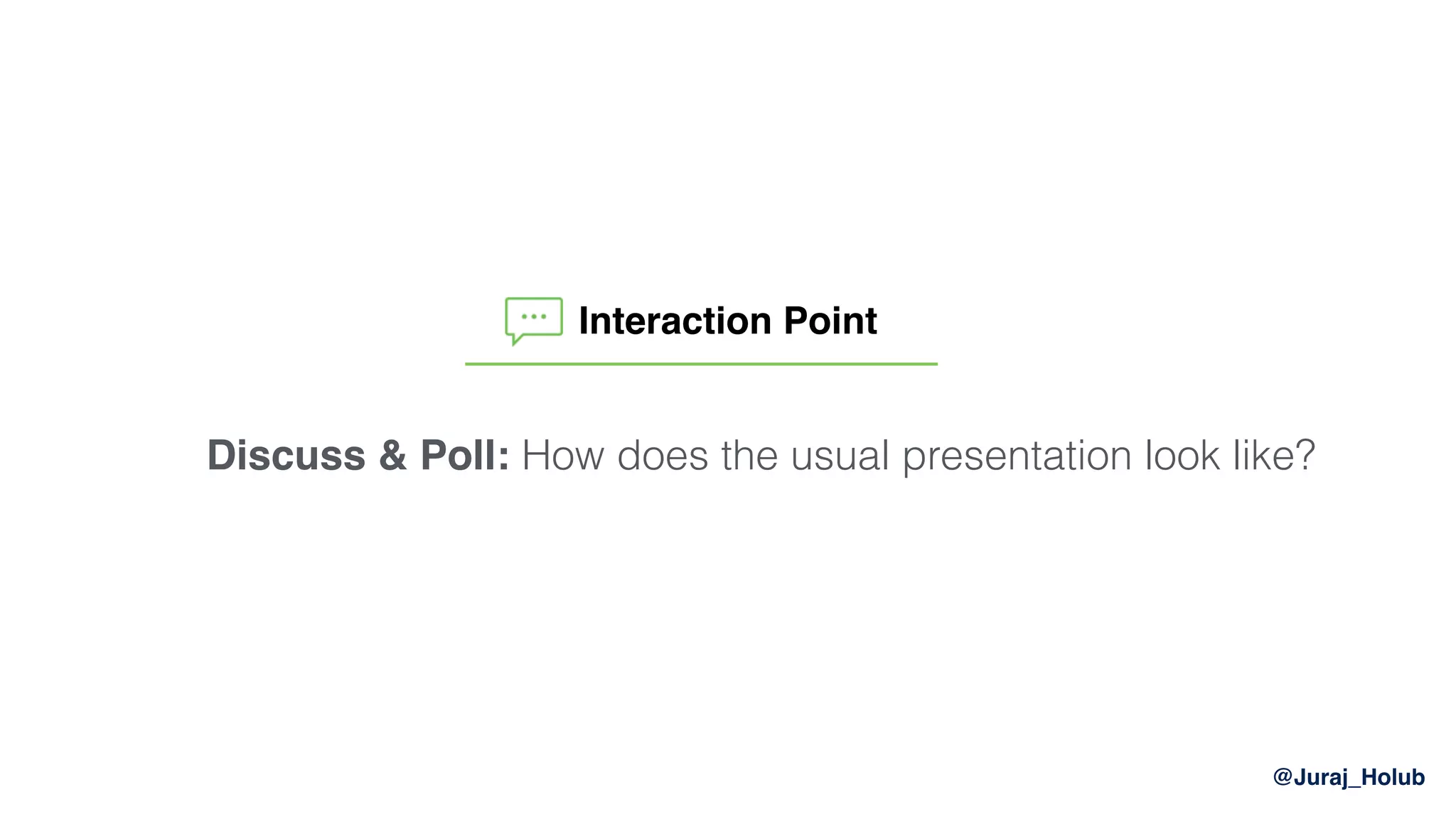 Interaction Point

Discuss & Poll: How does the usual presentation look like?

@Juraj_Holub